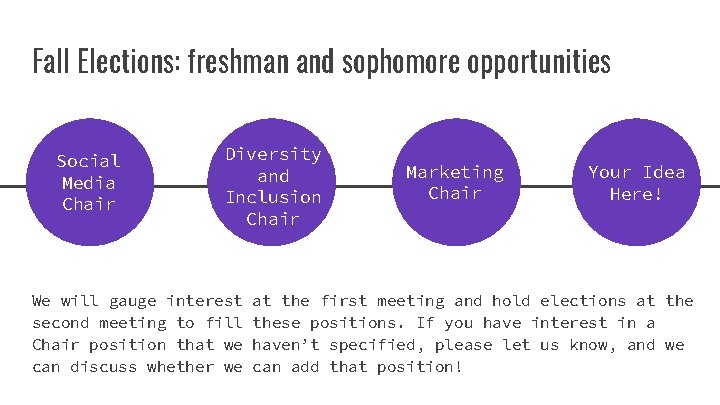 Fall Elections: freshman and sophomore opportunities

Social
Media
Chair

Diversity
and
Inclusion
Chair

Marketing
Chair

Your Idea
Here!

We will gauge interest at the first meeting and hold elections at the second meeting to fill these positions. If you have interest in a Chair position that we haven't specified, please let us know, and we can discuss whether we can add that position!